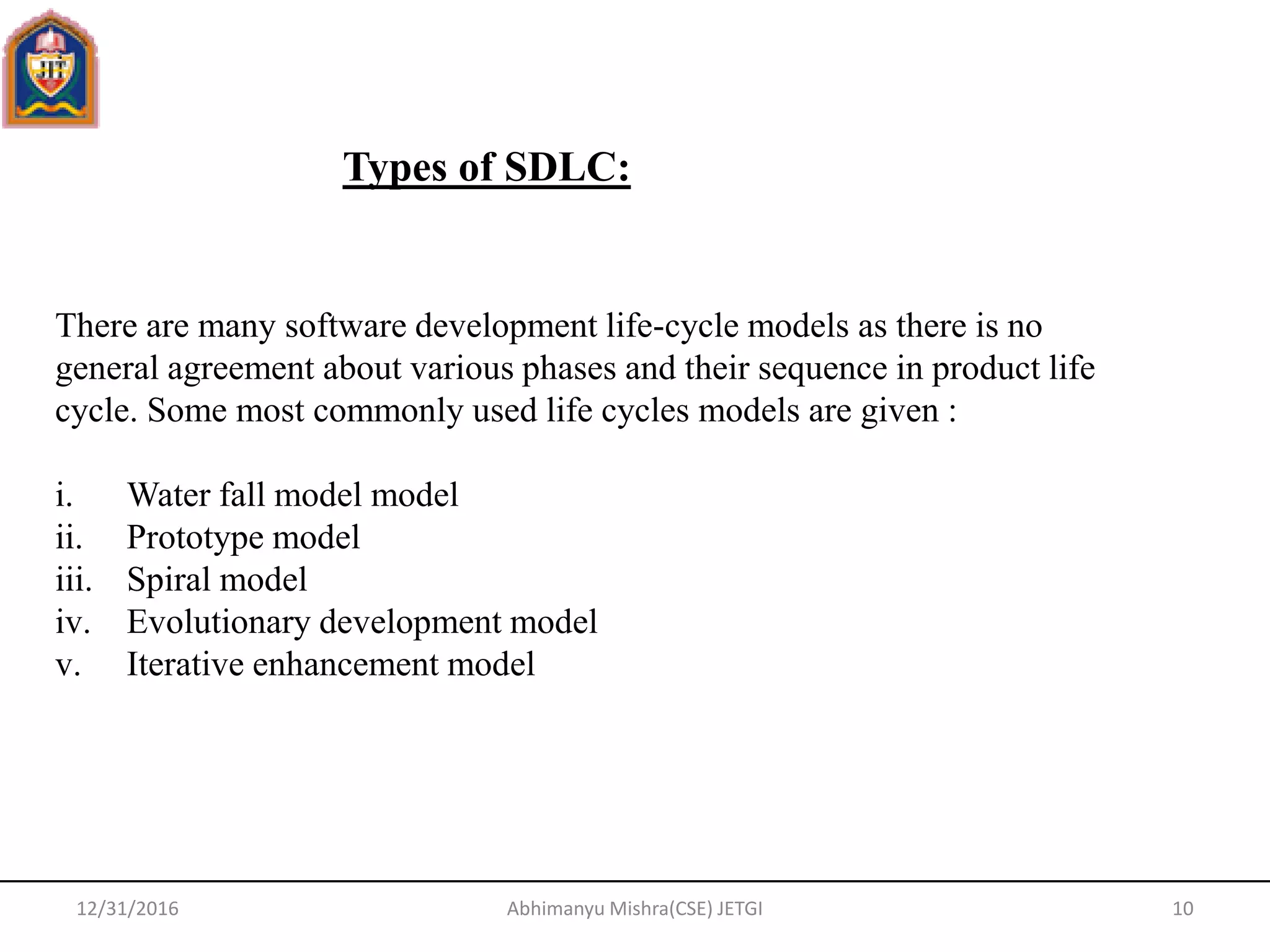 JIT

Types of SDLC:

There are many software development life-cycle models as there is no general agreement about various phases and their sequence in product life cycle. Some most commonly used life cycles models are given :

i. Water fall model model
ii. Prototype model
iii. Spiral model
iv. Evolutionary development model
v. Iterative enhancement model

12/31/2016 Abhimanyu Mishra(CSE) JETGI 10